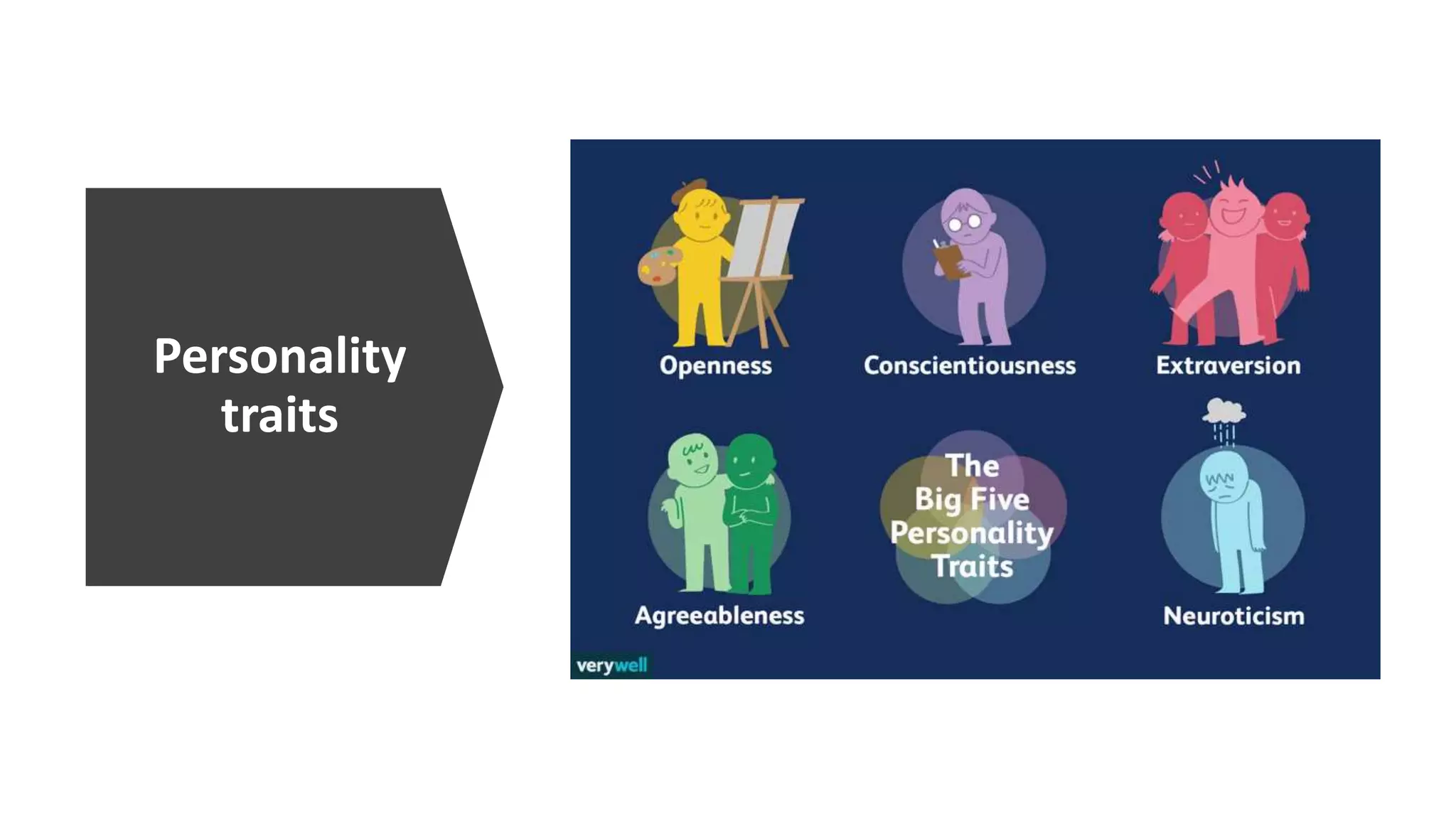 Personality traits

Openness

Conscientiousness

Extraversion

Agreeableness

The Big Five Personality Traits

Neuroticism

verywell